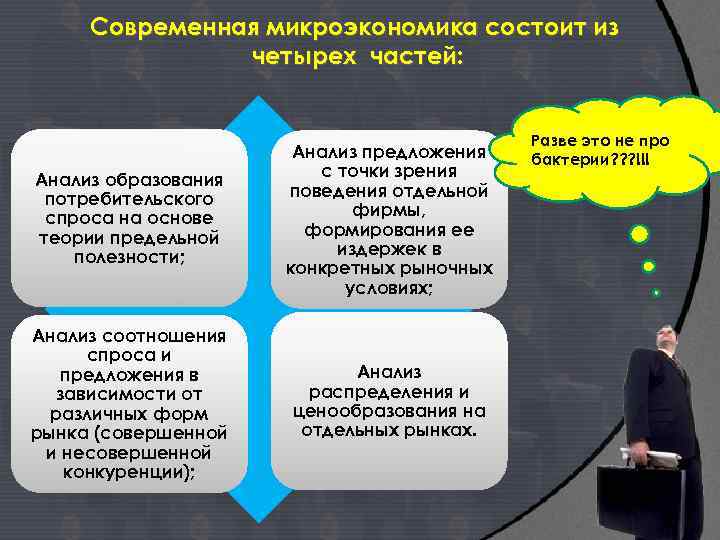 Современная микроэкономика состоит из четырех частей:

Анализ образования потребительского спроса на основе теории предельной полезности;

Анализ предложения с точки зрения поведения отдельной фирмы, формирования ее издержек в конкретных рыночных условиях;

Анализ соотношения спроса и предложения в зависимости от различных форм рынка (совершенной и несовершенной конкуренции);

Анализ распределения и ценообразования на отдельных рынках.

Разве это не про бактерии???!!!